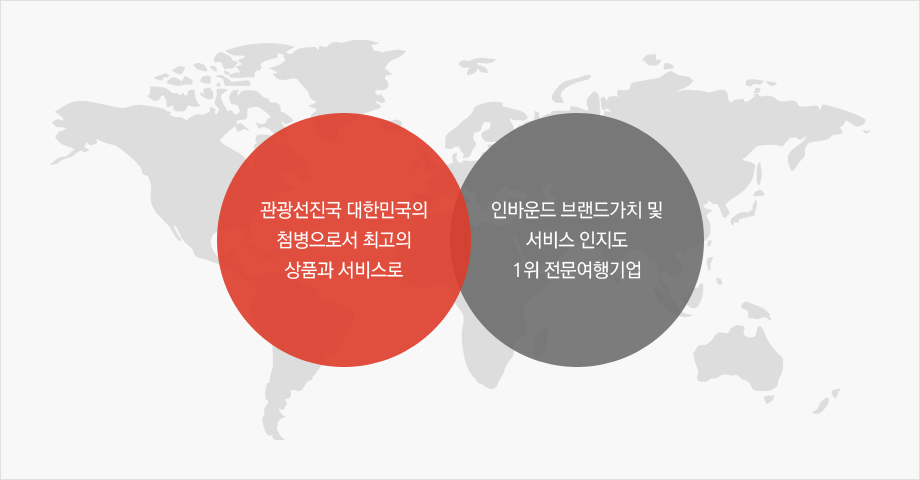 관광선진국 대한민국의
첨병으로서 최고의
상품과 서비스로

인바운드 브랜드가치 및
서비스 인지도
1위 전문여행기업